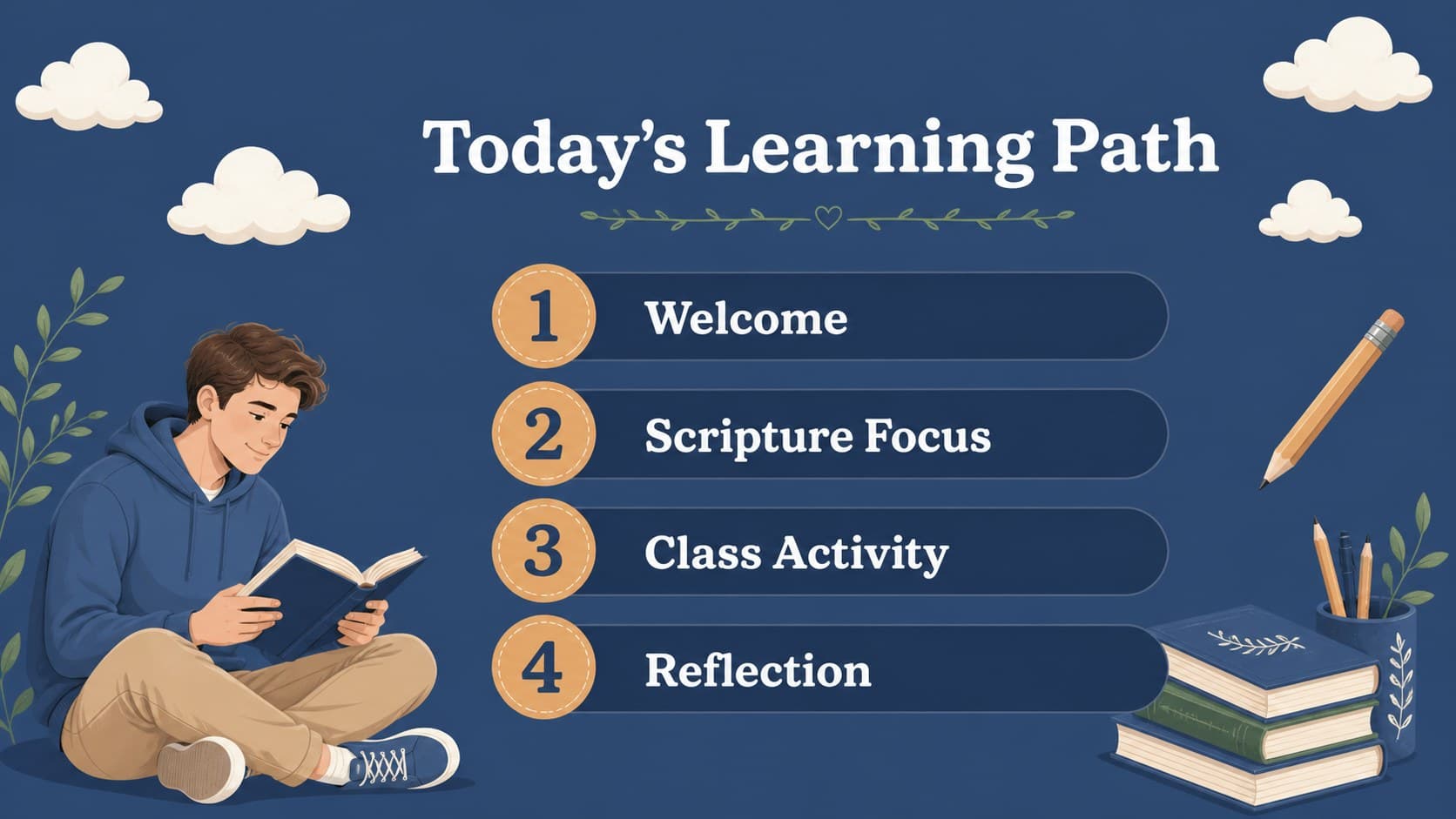 Today’s Learning Path

1 Welcome

2 Scripture Focus

3 Class Activity

4 Reflection